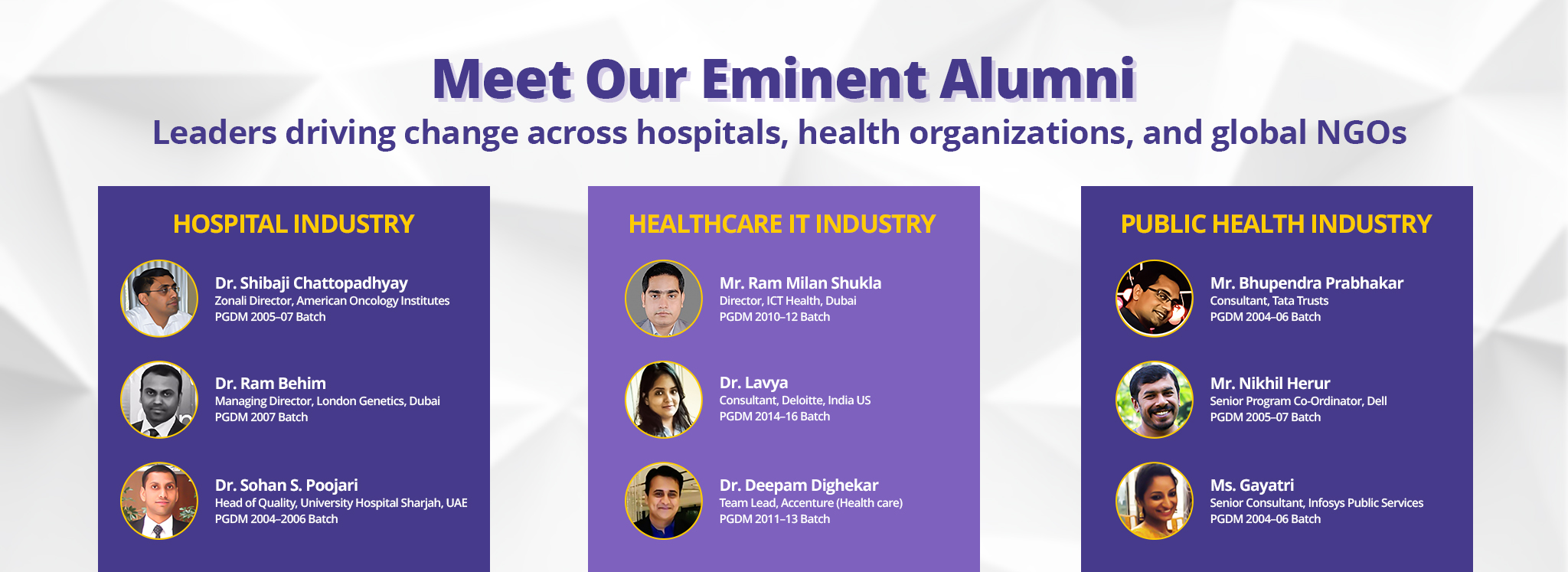 Meet Our Eminent Alumni

Leaders driving change across hospitals, health organizations, and global NGOs

HOSPITAL INDUSTRY

Dr. Shibaji Chattopadhyay
Zonali Director, American Oncology Institutes
PGDM 2005–07 Batch

Dr. Ram Behim
Managing Director, London Genetics, Dubai
PGDM 2007 Batch

Dr. Sohan S. Poojari
Head of Quality, University Hospital Sharjah, UAE
PGDM 2004–2006 Batch

HEALTHCARE IT INDUSTRY

Mr. Ram Milan Shukla
Director, ICT Health, Dubai
PGDM 2010–12 Batch

Dr. Lavya
Consultant, Deloitte, India US
PGDM 2014–16 Batch

Dr. Deepam Dighekar
Team Lead, Accenture (Health care)
PGDM 2011–13 Batch

PUBLIC HEALTH INDUSTRY

Mr. Bhupendra Prabhakar
Consultant, Tata Trusts
PGDM 2004–06 Batch

Mr. Nikhil Herur
Senior Program Co-Ordinator, Dell
PGDM 2005–07 Batch

Ms. Gayatri
Senior Consultant, Infosys Public Services
PGDM 2004–06 Batch